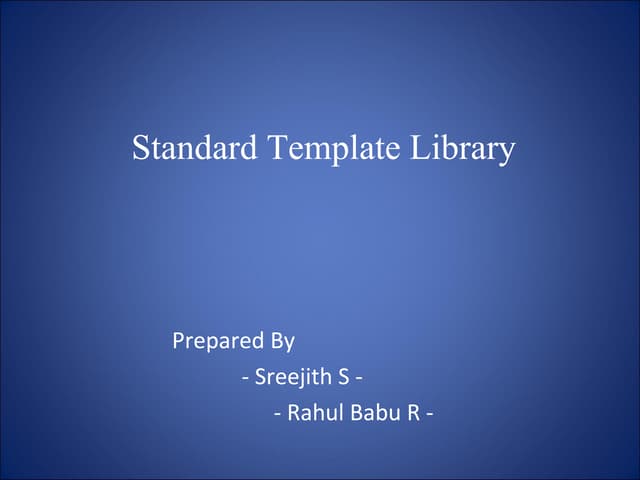 Standard Template Library

Prepared By
- Sreejith S -
- Rahul Babu R -